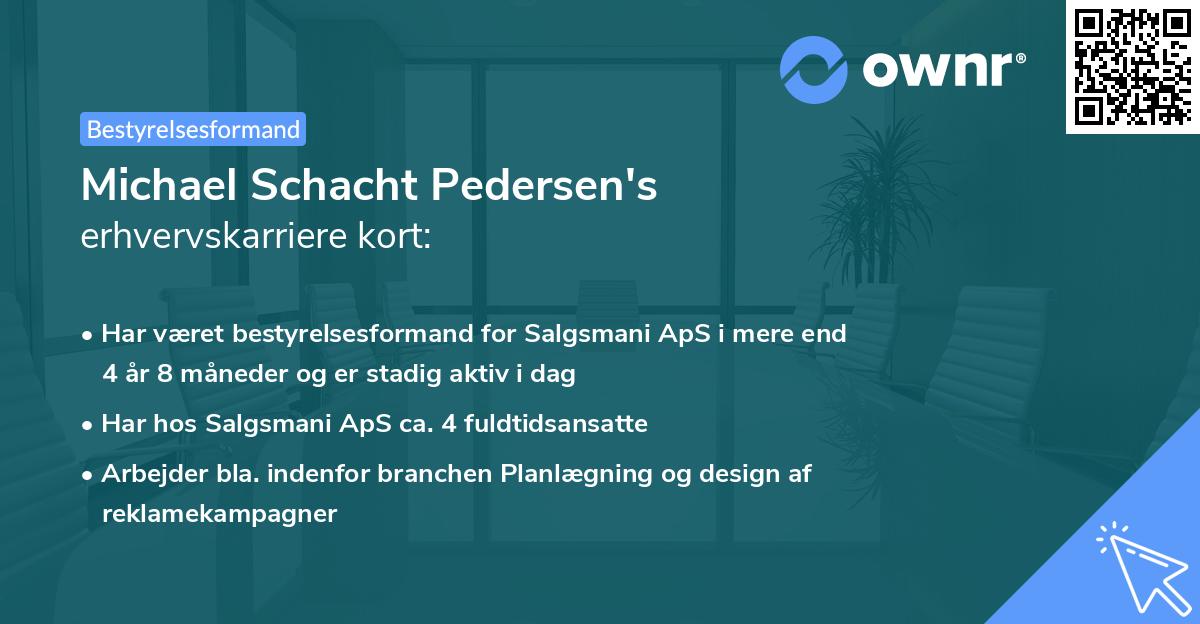 ownr®

Bestyrelsesformand

Michael Schacht Pedersen's erhvervskarriere kort:

• Har været bestyrelsesformand for Salgsmani ApS i mere end 4 år 8 måneder og er stadig aktiv i dag
• Har hos Salgsmani ApS ca. 4 fuldtidsansatte
• Arbejder bla. indenfor branchen Planlægning og design af reklamekampagner